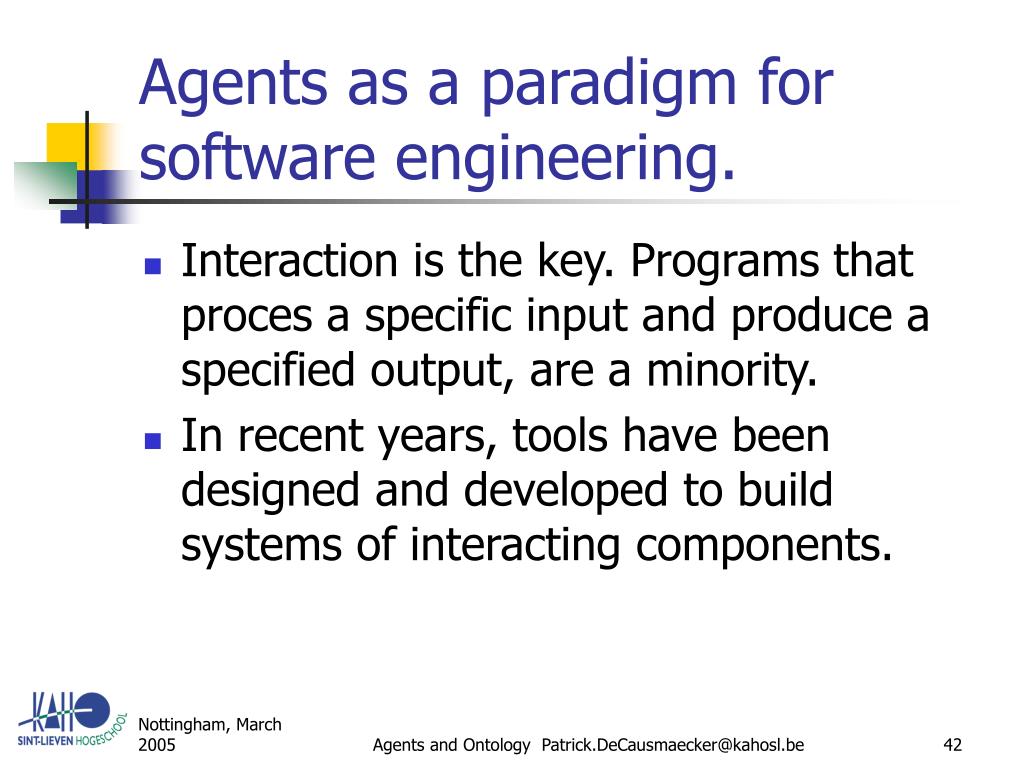 Agents as a paradigm for software engineering.

- Interaction is the key. Programs that proces a specific input and produce a specified output, are a minority.
- In recent years, tools have been designed and developed to build systems of interacting components.

KAHO SINT-LIEVEN HOGESCHOOL

Nottingham, March 2005

Agents and Ontology Patrick.DeCausmaecker@kahosl.be

42